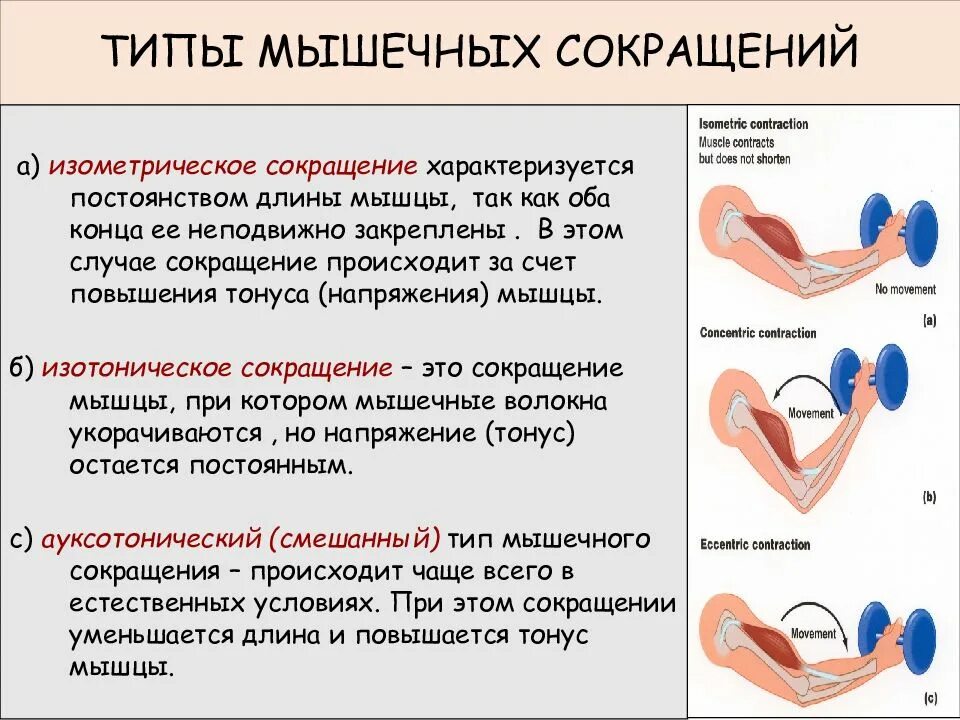 ТИПЫ МЫШЕЧНЫХ СОКРАЩЕНИЙ

а) изометрическое сокращение характеризуется постоянством длины мышцы, так как оба конца ее неподвижно закреплены . В этом случае сокращение происходит за счет повышения тонуса (напряжения) мышцы.

б) изотоническое сокращение – это сокращение мышцы, при котором мышечные волокна укорачиваются , но напряжение (тонус) остается постоянным.

с) ауксотонический (смешанный) тип мышечного сокращения – происходит чаще всего в естественных условиях. При этом сокращении уменьшается длина и повышается тонус мышцы.

Isometric contraction
Muscle contracts but does not shorten

No movement

(a)

Concentric contraction

Movement

(b)

Eccentric contraction

Movement

(c)